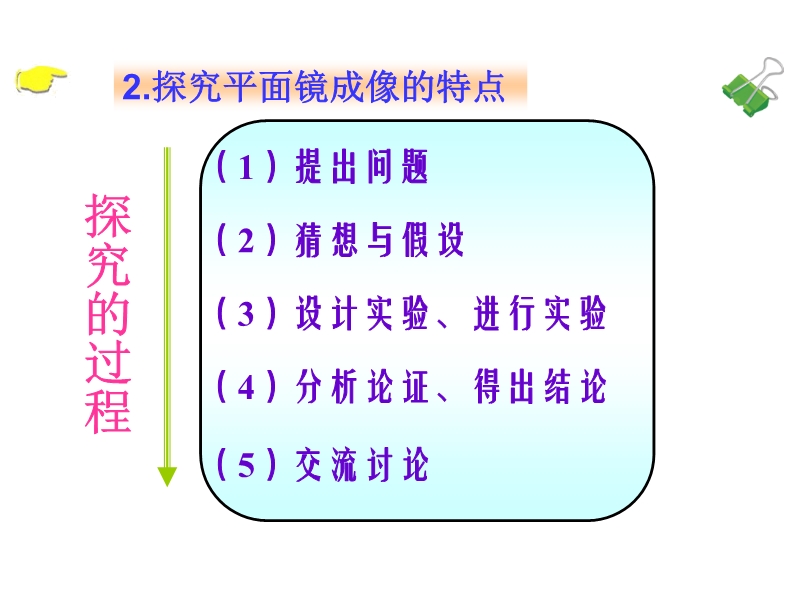 2.探究平面镜成像的特点

探究的过程

（1）提出问题

（2）猜想与假设

（3）设计实验、进行实验

（4）分析论证、得出结论

（5）交流讨论